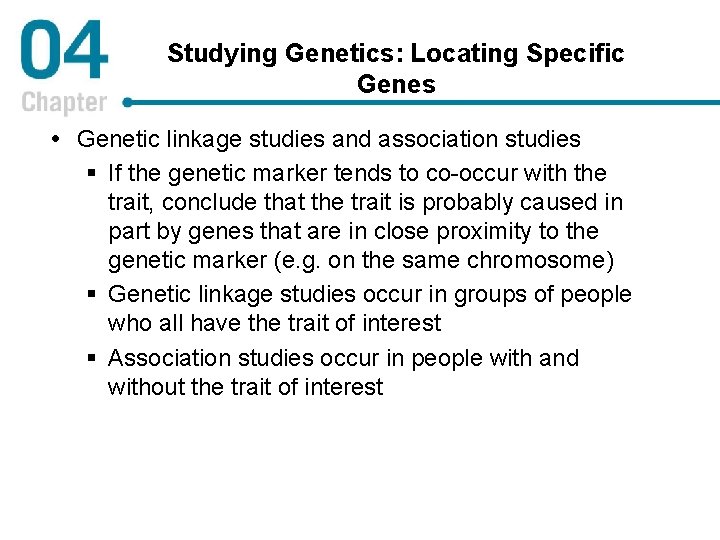 04
Chapter

Studying Genetics: Locating Specific Genes

• Genetic linkage studies and association studies
 ▪ If the genetic marker tends to co-occur with the trait, conclude that the trait is probably caused in part by genes that are in close proximity to the genetic marker (e.g. on the same chromosome)
 ▪ Genetic linkage studies occur in groups of people who all have the trait of interest
 ▪ Association studies occur in people with and without the trait of interest